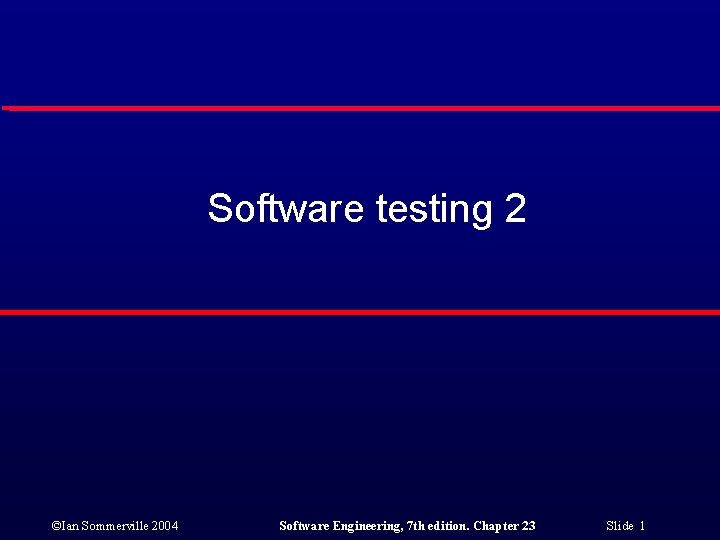 Software testing 2

©Ian Sommerville 2004

Software Engineering, 7th edition. Chapter 23

Slide 1